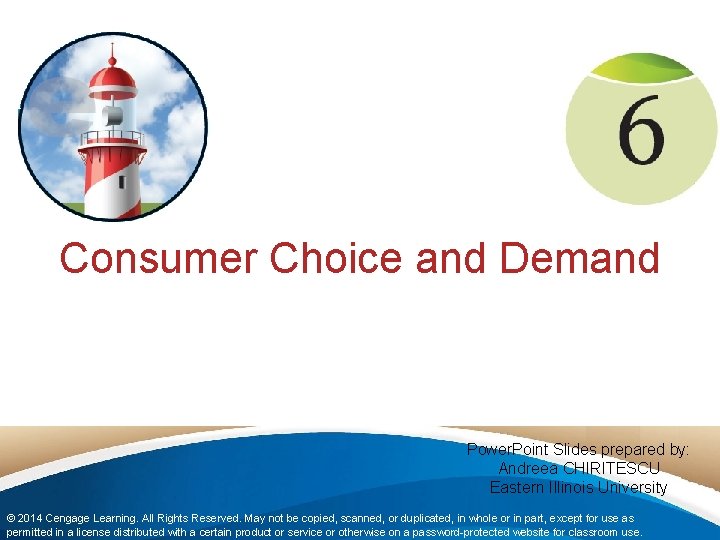 6

Consumer Choice and Demand

PowerPoint Slides prepared by:
Andreea CHIRITESCU
Eastern Illinois University

© 2014 Cengage Learning. All Rights Reserved. May not be copied, scanned, or duplicated, in whole or in part, except for use as permitted in a license distributed with a certain product or service or otherwise on a password-protected website for classroom use.